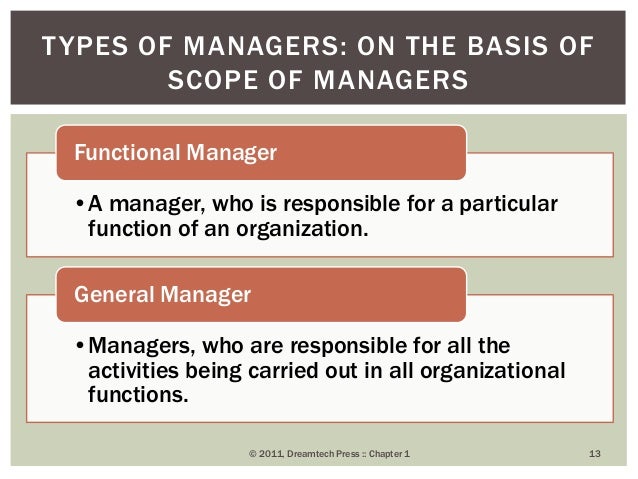 TYPES OF MANAGERS: ON THE BASIS OF SCOPE OF MANAGERS

Functional Manager

• A manager, who is responsible for a particular function of an organization.

General Manager

• Managers, who are responsible for all the activities being carried out in all organizational functions.

© 2011, Dreamtech Press :: Chapter 1

13